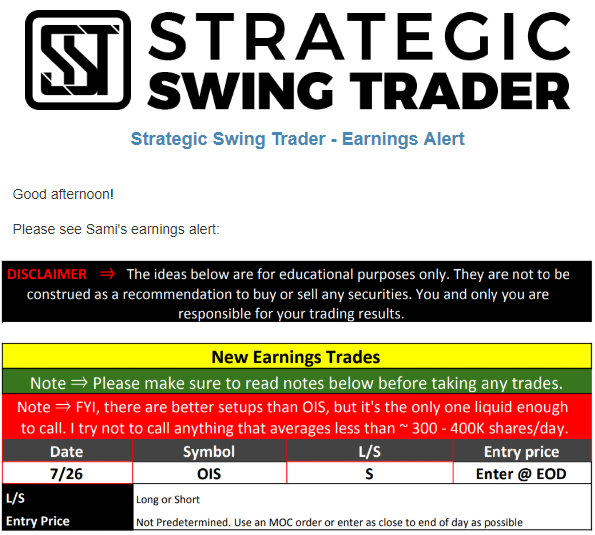 SST STRATEGIC SWING TRADER

Strategic Swing Trader - Earnings Alert

Good afternoon!

Please see Sami's earnings alert:

DISCLAIMER ⇒ The ideas below are for educational purposes only. They are not to be construed as a recommendation to buy or sell any securities. You and only you are responsible for your trading results.

New Earnings Trades

Note ⇒ Please make sure to read notes below before taking any trades.

Note ⇒ FYI, there are better setups than OIS, but it's the only one liquid enough to call. I try not to call anything that averages less than ~ 300 - 400K shares/day.

| Date | Symbol | L/S | Entry price |
|---|---|---|---|
| 7/26 | OIS | S | Enter @ EOD |

| L/S | Long or Short |
|---|---|
| Entry Price | Not Predetermined. Use an MOC order or enter as close to end of day as possible |